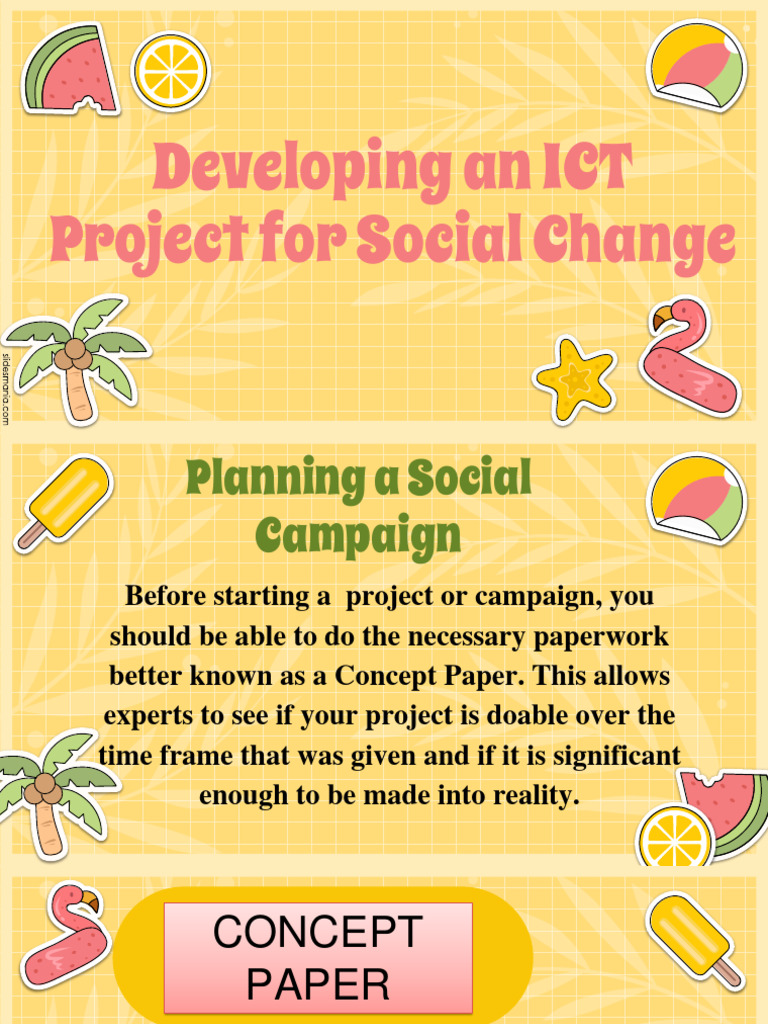 Developing an ICT Project for Social Change

slidesmania.com

Planning a Social Campaign

Before starting a project or campaign, you should be able to do the necessary paperwork better known as a Concept Paper. This allows experts to see if your project is doable over the time frame that was given and if it is significant enough to be made into reality.

CONCEPT PAPER